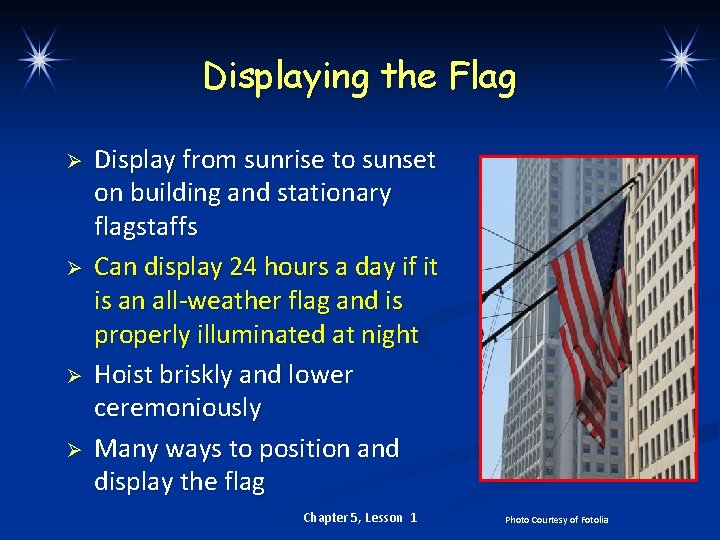 Displaying the Flag

➢ Display from sunrise to sunset on building and stationary flagstaffs

➢ Can display 24 hours a day if it is an all-weather flag and is properly illuminated at night

➢ Hoist briskly and lower ceremoniously

➢ Many ways to position and display the flag

Chapter 5, Lesson 1

Photo Courtesy of Fotolia